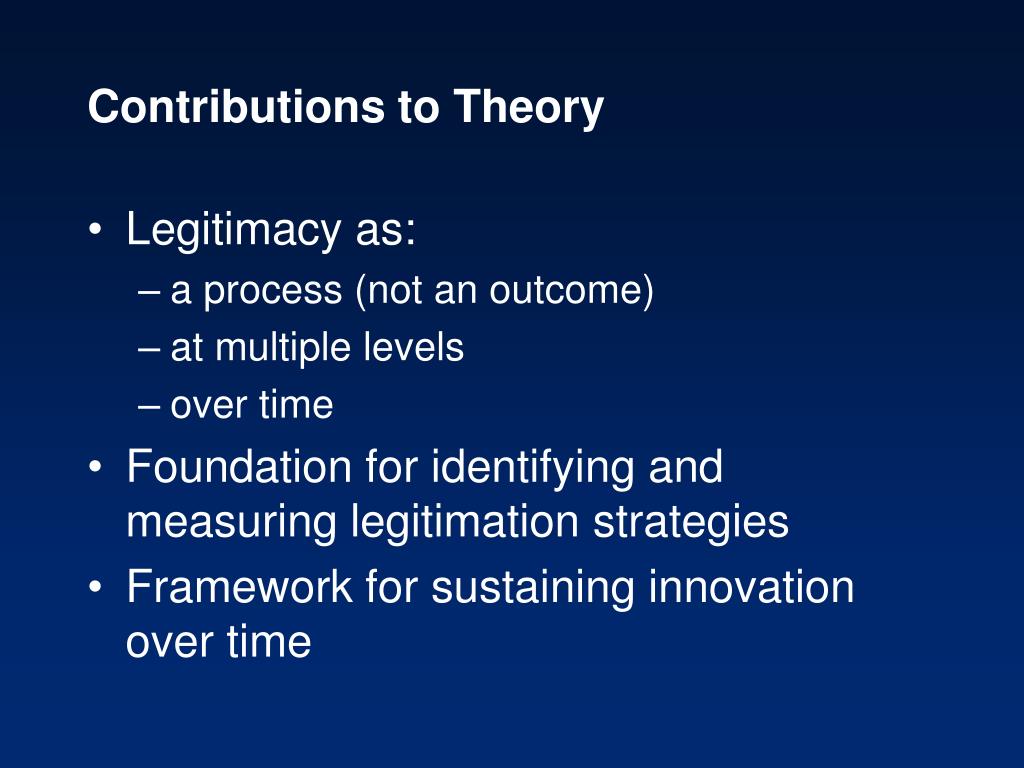 Contributions to Theory

• Legitimacy as:
– a process (not an outcome)
– at multiple levels
– over time
• Foundation for identifying and measuring legitimation strategies
• Framework for sustaining innovation over time